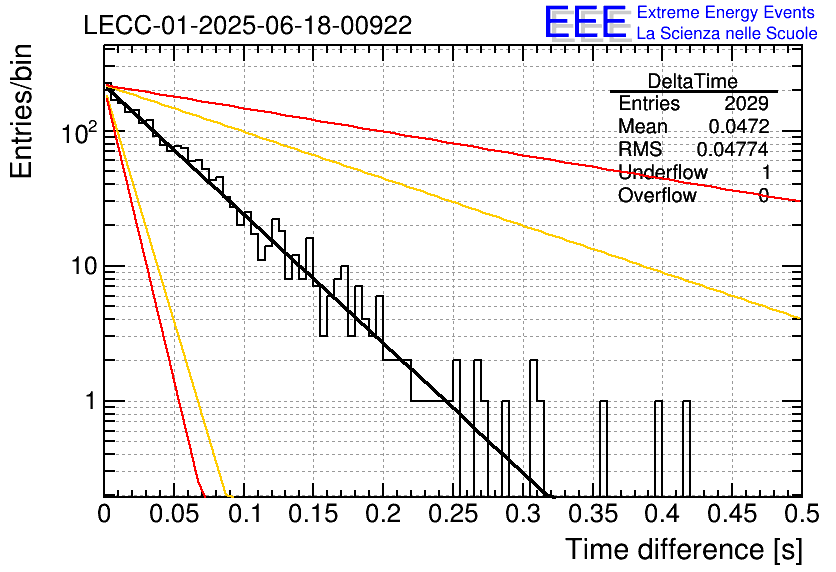 LECC-01-2025-06-18-00922

EEE Extreme Energy Events
La Scienza nelle Scuole

| DeltaTime | |
|---|---|
| Entries | 2029 |
| Mean | 0.0472 |
| RMS | 0.04774 |
| Underflow | 1 |
| Overflow | 0 |

Entries/bin

$10^2$
10
1

0 0.05 0.1 0.15 0.2 0.25 0.3 0.35 0.4 0.45 0.5

Time difference [s]